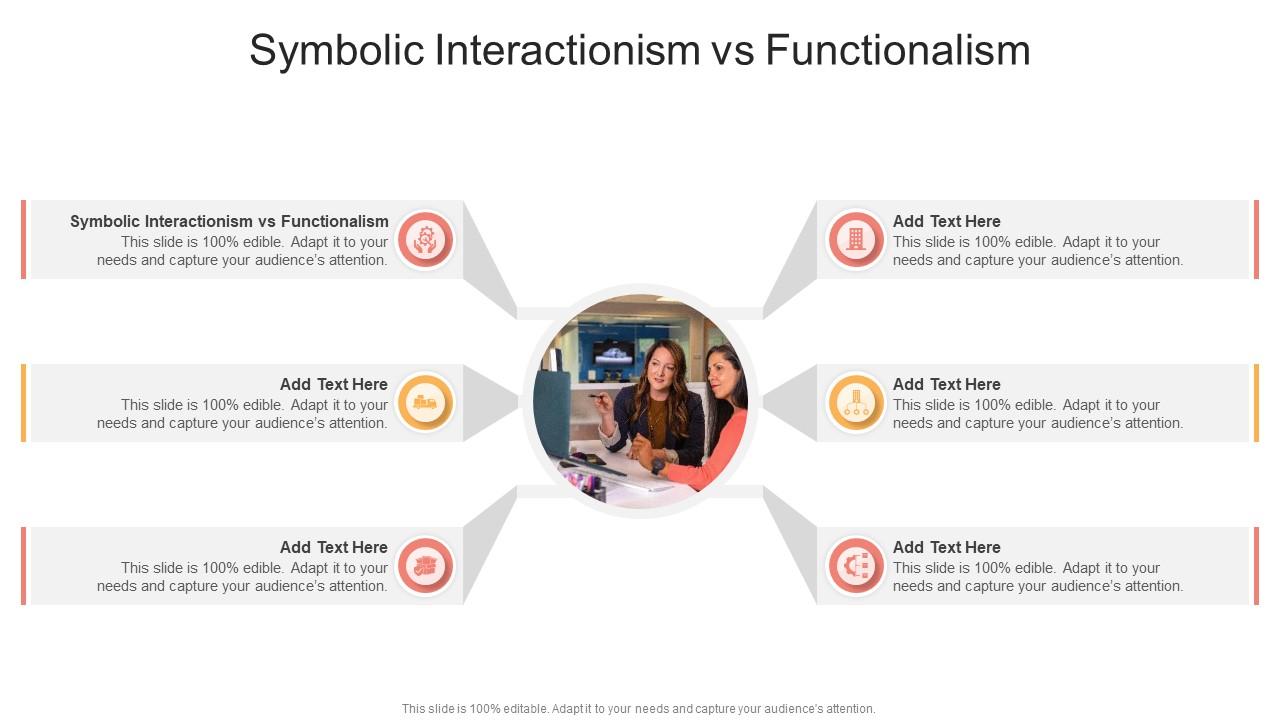 Symbolic Interactionism vs Functionalism

Symbolic Interactionism vs Functionalism
This slide is 100% edible. Adapt it to your needs and capture your audience's attention.

Add Text Here
This slide is 100% edible. Adapt it to your needs and capture your audience's attention.

Add Text Here
This slide is 100% edible. Adapt it to your needs and capture your audience's attention.

Add Text Here
This slide is 100% edible. Adapt it to your needs and capture your audience's attention.

Add Text Here
This slide is 100% edible. Adapt it to your needs and capture your audience's attention.

Add Text Here
This slide is 100% edible. Adapt it to your needs and capture your audience's attention.

This slide is 100% editable. Adapt it to your needs and capture your audience's attention.